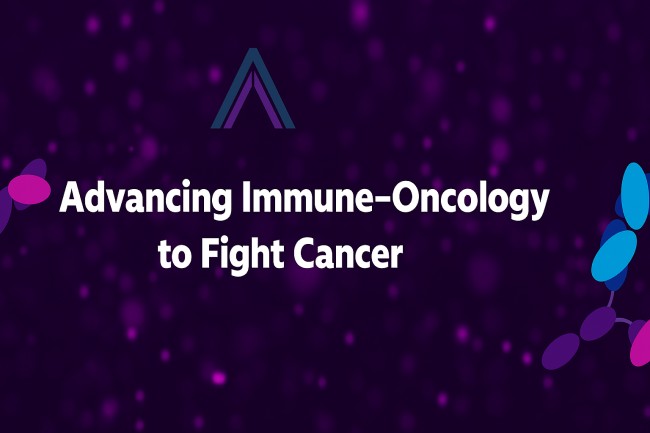 Advancing Immune-Oncology to Fight Cancer